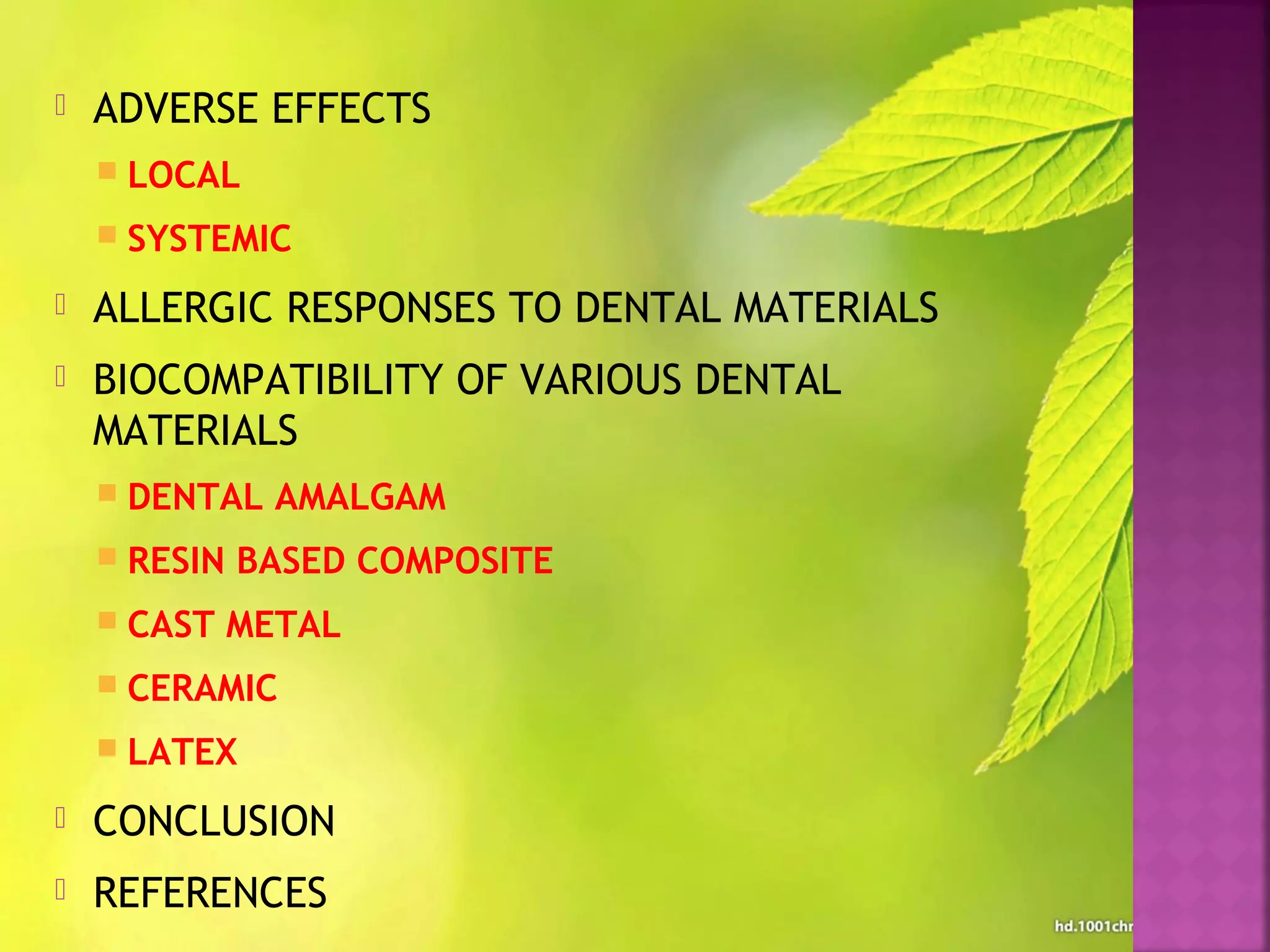 ADVERSE EFFECTS

LOCAL

SYSTEMIC

ALLERGIC RESPONSES TO DENTAL MATERIALS

BIOCOMPATIBILITY OF VARIOUS DENTAL MATERIALS

DENTAL AMALGAM

RESIN BASED COMPOSITE

CAST METAL

CERAMIC

LATEX

CONCLUSION

REFERENCES

hd.1001chr